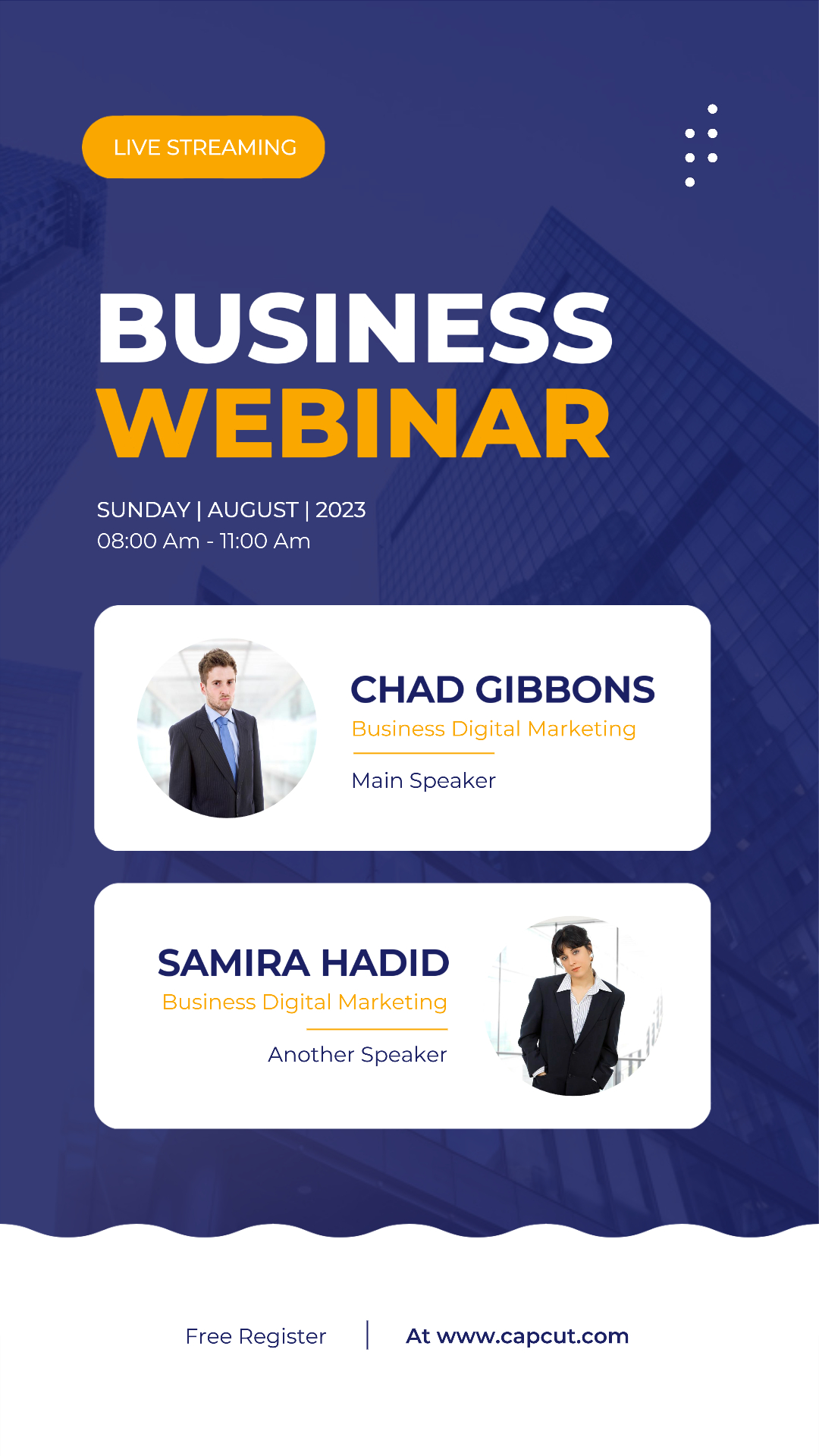 LIVE STREAMING

BUSINESS
WEBINAR

SUNDAY | AUGUST | 2023
08:00 Am - 11:00 Am

CHAD GIBBONS
Business Digital Marketing
Main Speaker

SAMIRA HADID
Business Digital Marketing
Another Speaker

Free Register | At www.capcut.com